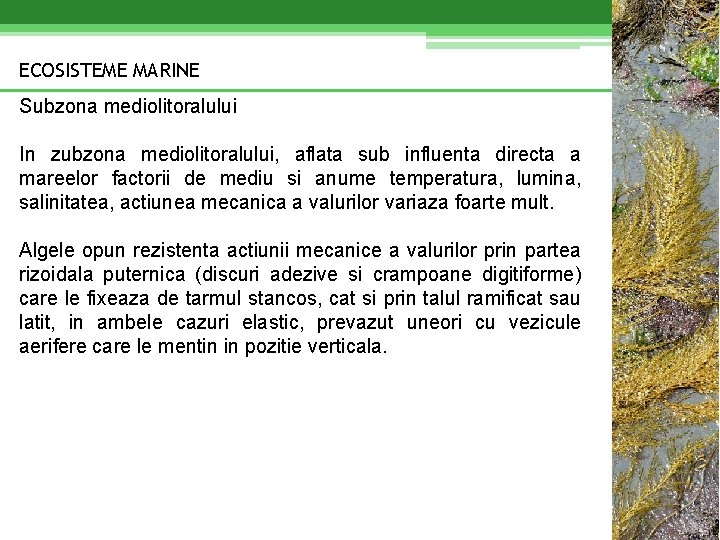 ECOSISTEME MARINE

Subzona mediolitoralului

In zubzona mediolitoralului, aflata sub influenta directa a mareelor factorii de mediu si anume temperatura, lumina, salinitatea, actiunea mecanica a valurilor variaza foarte mult.

Algele opun rezistenta actiunii mecanice a valurilor prin partea rizoidala puternica (discuri adezive si crampoane digitiforme) care le fixeaza de tarmul stancos, cat si prin talul ramificat sau latit, in ambele cazuri elastic, prevazut uneori cu vezicule aerifere care le mentin in pozitie verticala.